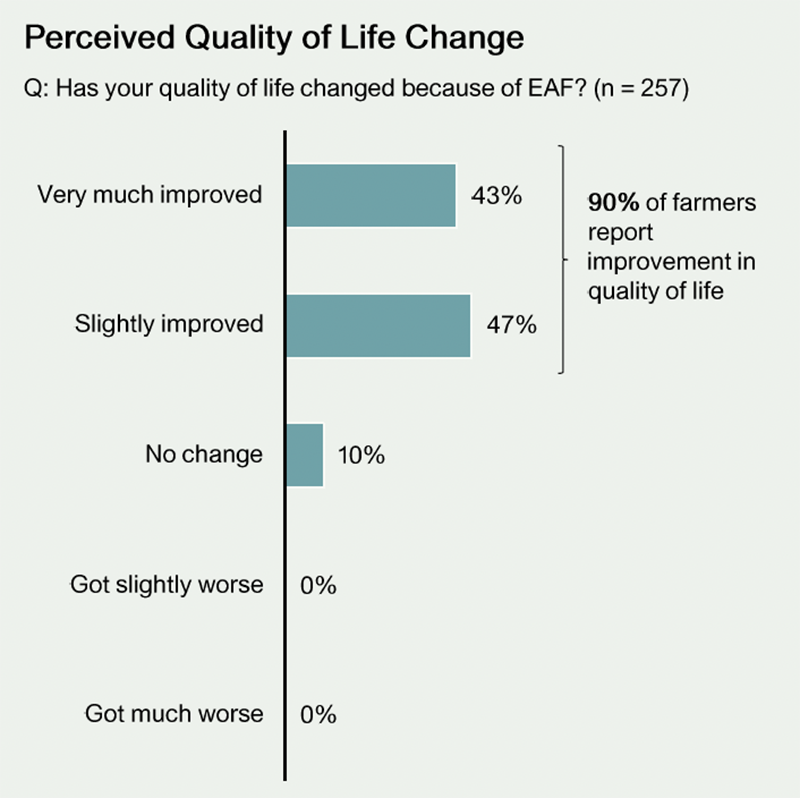 Perceived Quality of Life Change

Q: Has your quality of life changed because of EAF? (n = 257)

Very much improved 43%

Slightly improved 47%

90% of farmers report improvement in quality of life

No change 10%

Got slightly worse 0%

Got much worse 0%